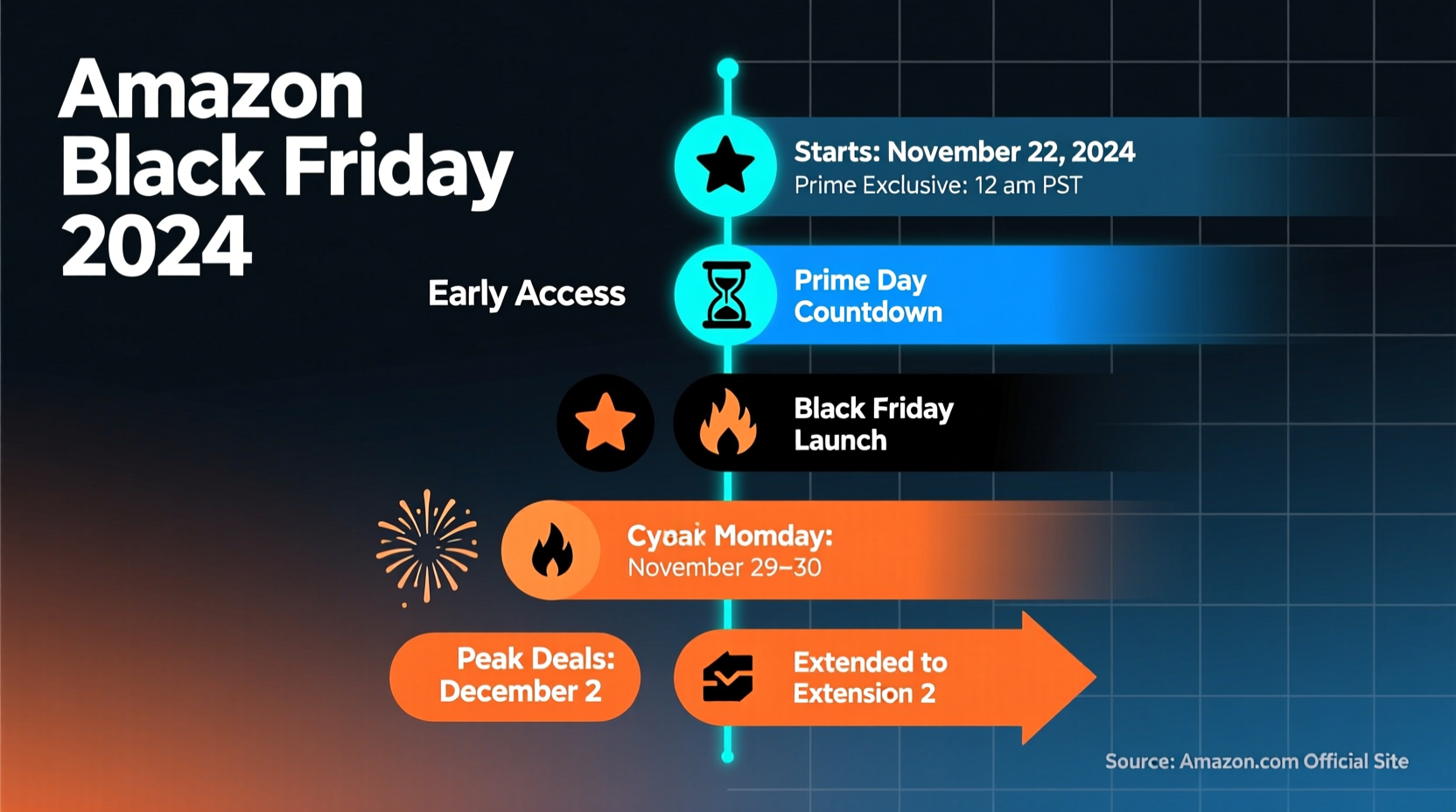 Amazon Black Friday 2024

Starts: November 22, 2024
Prime Exclusive: 12 am PST

Early Access

Prime Day Countdown

Black Friday Launch

Cyoak Momday:
November 29–30

Peak Deals: December 2

Extended to Extension 2

Source: Amazon.com Official Site